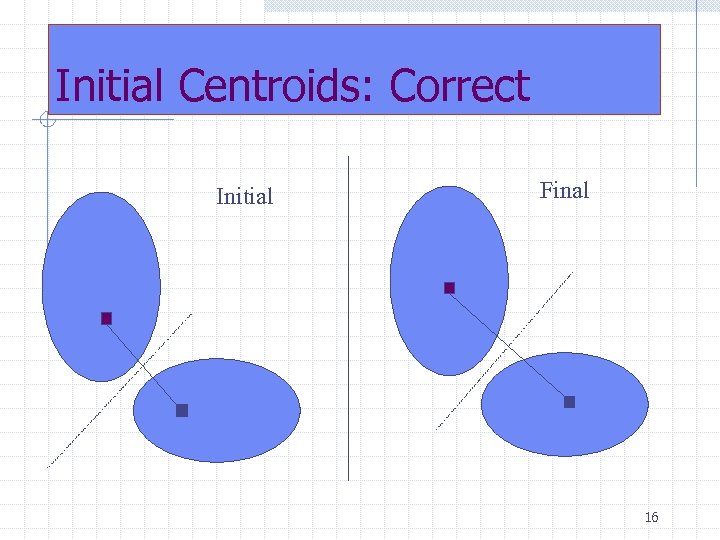 Initial Centroids: Correct

Initial

Final

16